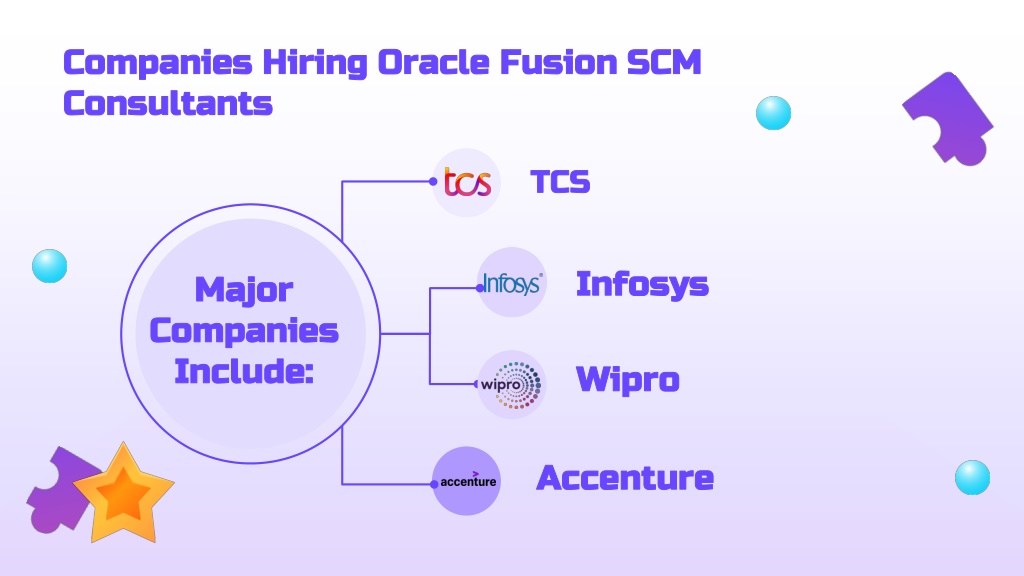 Companies Hiring Oracle Fusion SCM Consultants

Major Companies Include:

tcs
TCS

Infosys
Infosys

wipro
Wipro

accenture
Accenture